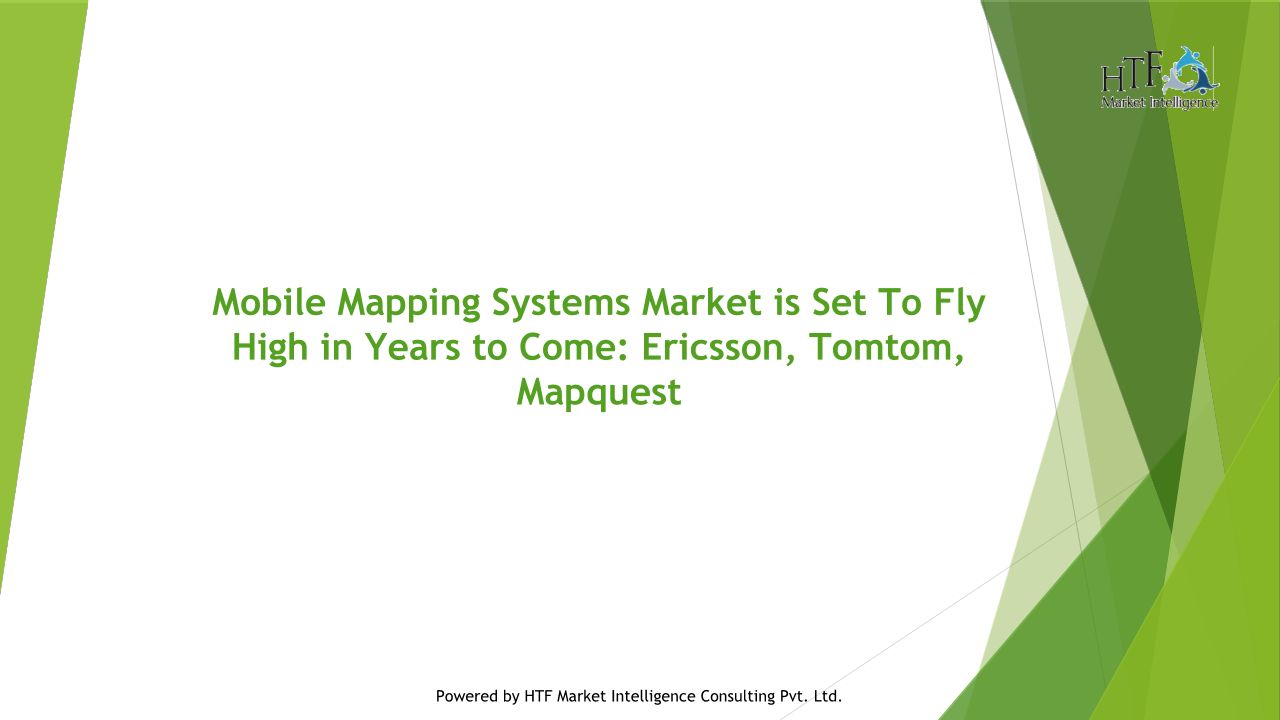 HTF
Market Intelligence

Mobile Mapping Systems Market is Set To Fly High in Years to Come: Ericsson, Tomtom, Mapquest

Powered by HTF Market Intelligence Consulting Pvt. Ltd.